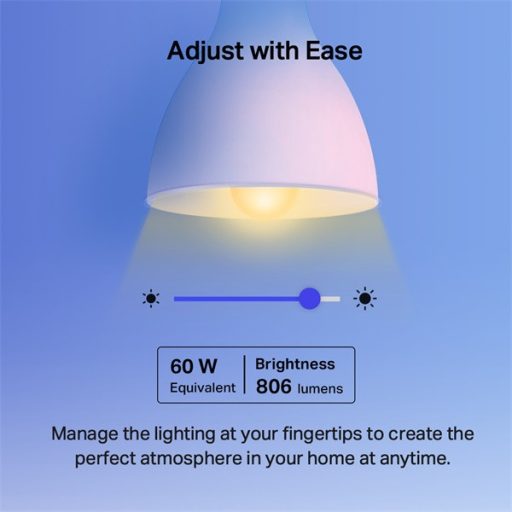 Adjust with Ease

60 W
Equivalent

Brightness
806 lumens

Manage the lighting at your fingertips to create the perfect atmosphere in your home at anytime.